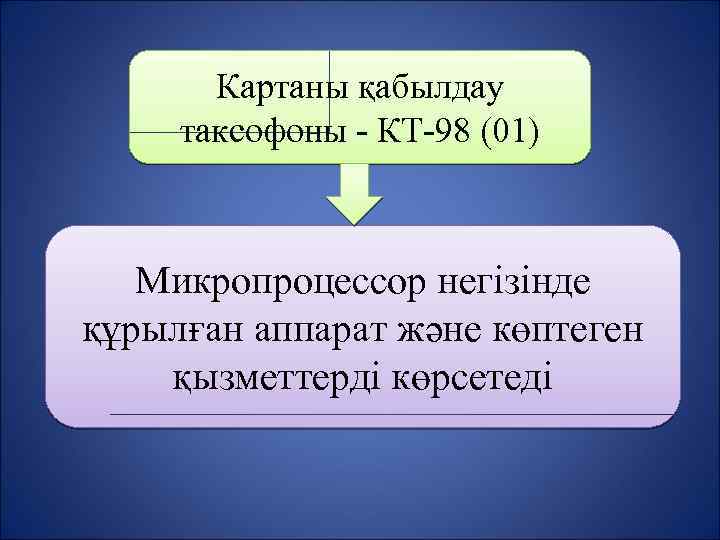 Картаны қабылдау таксофоны - КТ-98 (01)

Микропроцессор негізінде құрылған аппарат және көптеген қызметтерді көрсетеді